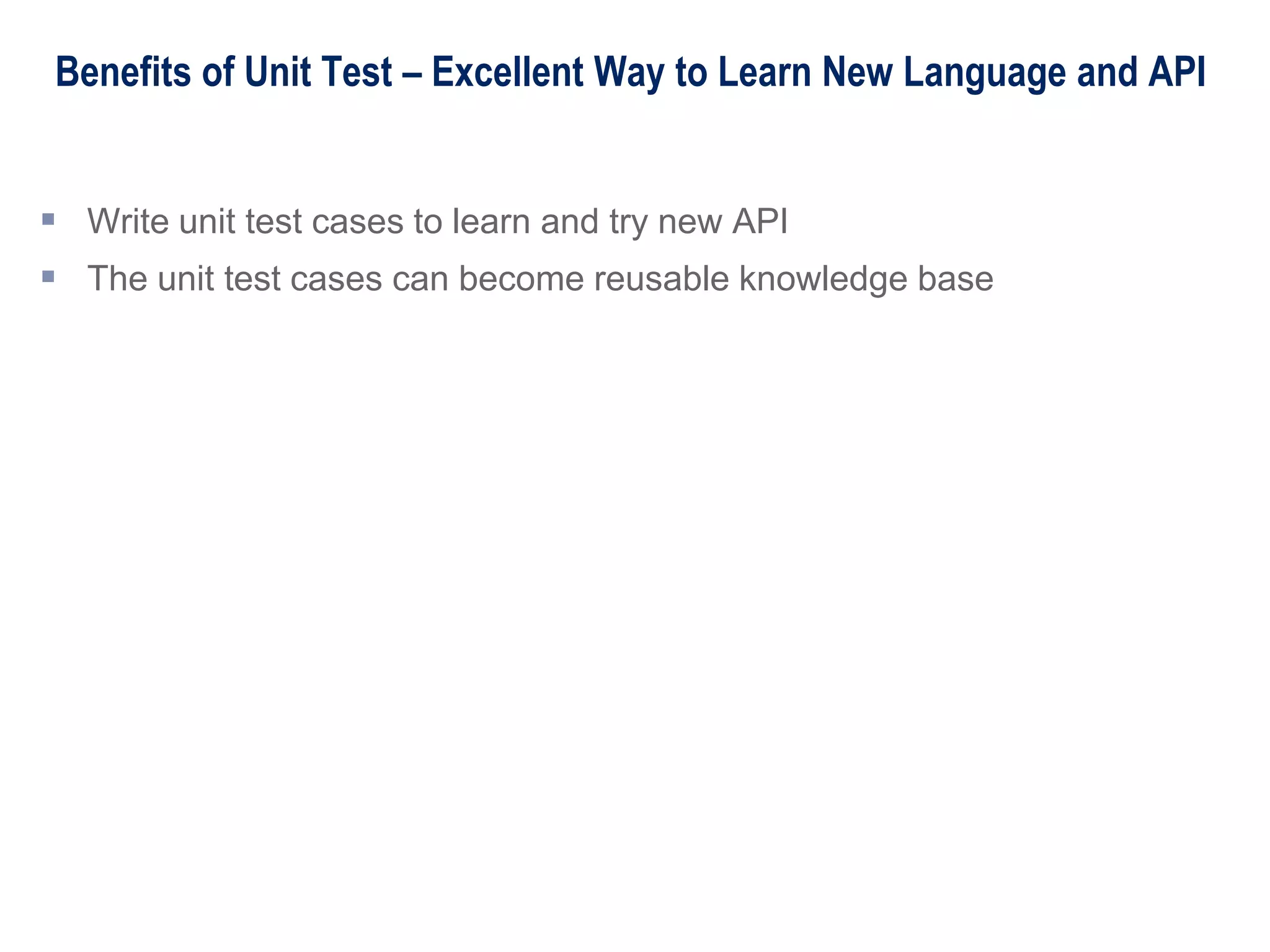 Benefits of Unit Test – Excellent Way to Learn New Language and API

▪ Write unit test cases to learn and try new API
▪ The unit test cases can become reusable knowledge base